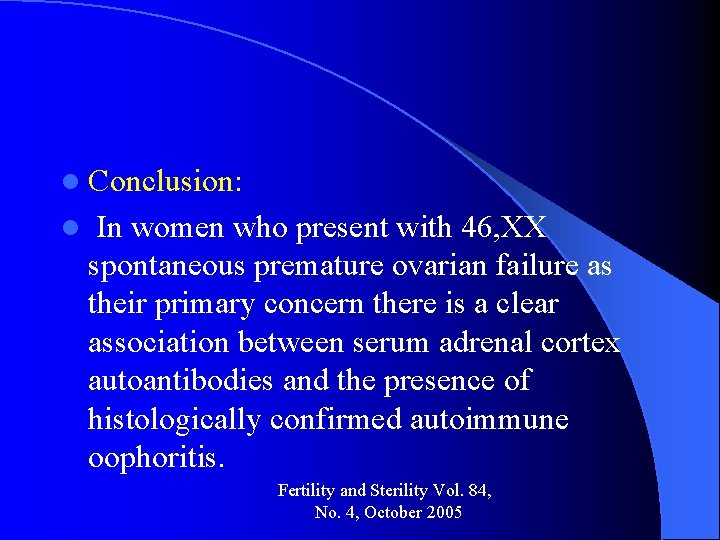 Conclusion:

In women who present with 46,XX spontaneous premature ovarian failure as their primary concern there is a clear association between serum adrenal cortex autoantibodies and the presence of histologically confirmed autoimmune oophoritis.

Fertility and Sterility Vol. 84, No. 4, October 2005